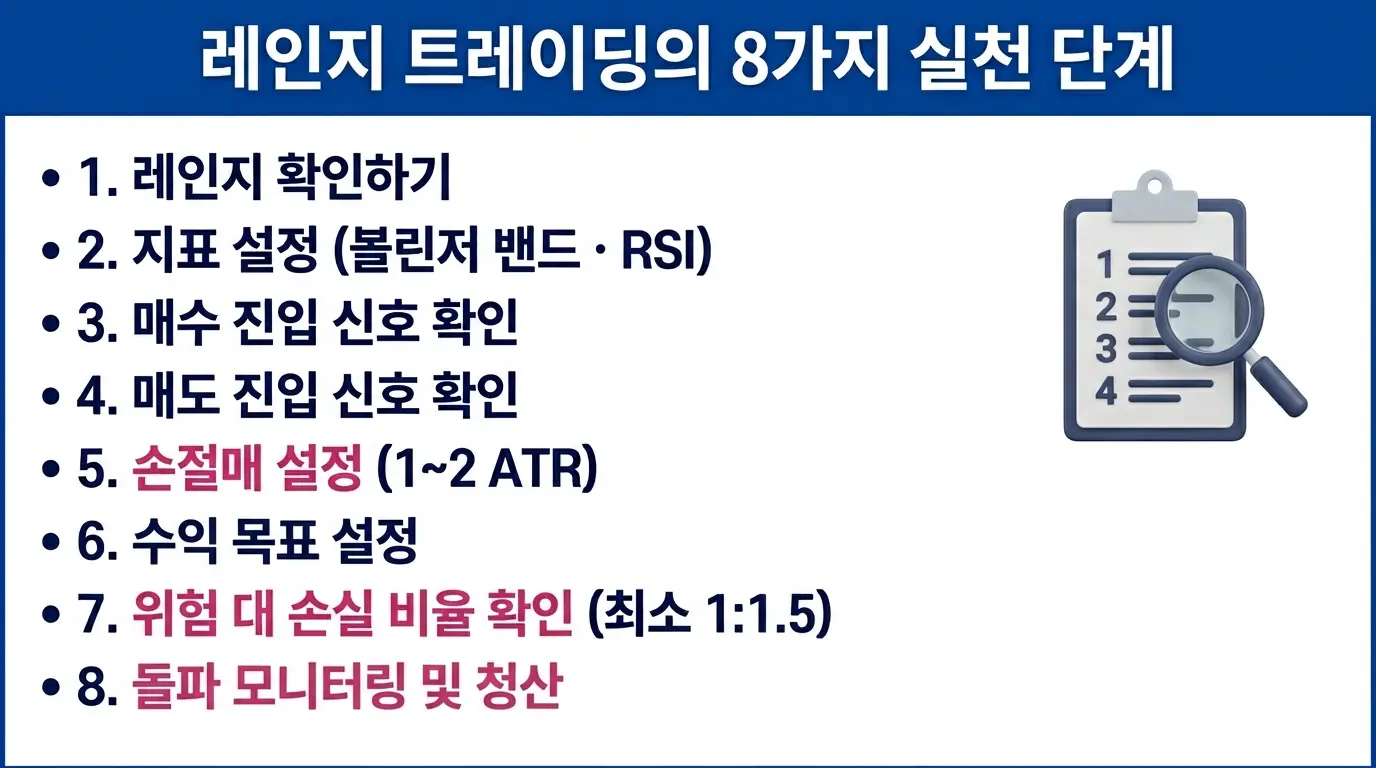 레인지 트레이딩의 8가지 실천 단계

• 1. 레인지 확인하기
• 2. 지표 설정 (볼린저 밴드 · RSI)
• 3. 매수 진입 신호 확인
• 4. 매도 진입 신호 확인
• 5. 손절매 설정 (1~2 ATR)
• 6. 수익 목표 설정
• 7. 위험 대 손실 비율 확인 (최소 1:1.5)
• 8. 돌파 모니터링 및 청산

1
2
3
4